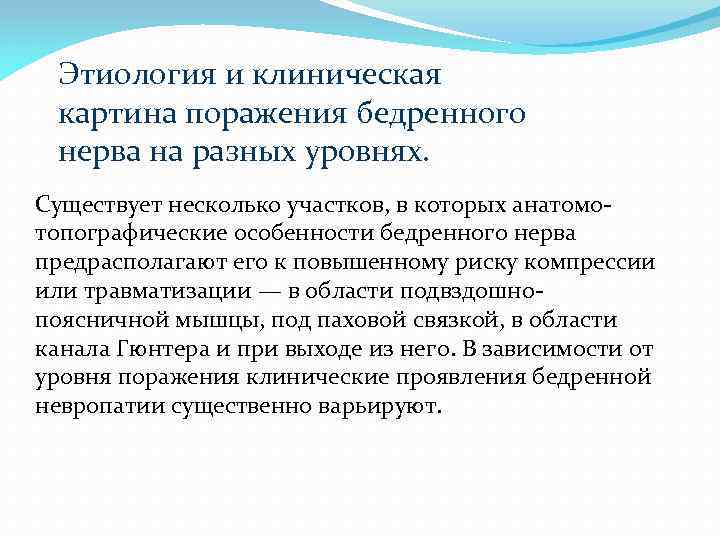 Этиология и клиническая картина поражения бедренного нерва на разных уровнях.

Существует несколько участков, в которых анатомо-топографические особенности бедренного нерва предрасполагают его к повышенному риску компрессии или травматизации — в области подвздошно-поясничной мышцы, под паховой связкой, в области канала Гюнтера и при выходе из него. В зависимости от уровня поражения клинические проявления бедренной невропатии существенно варьируют.